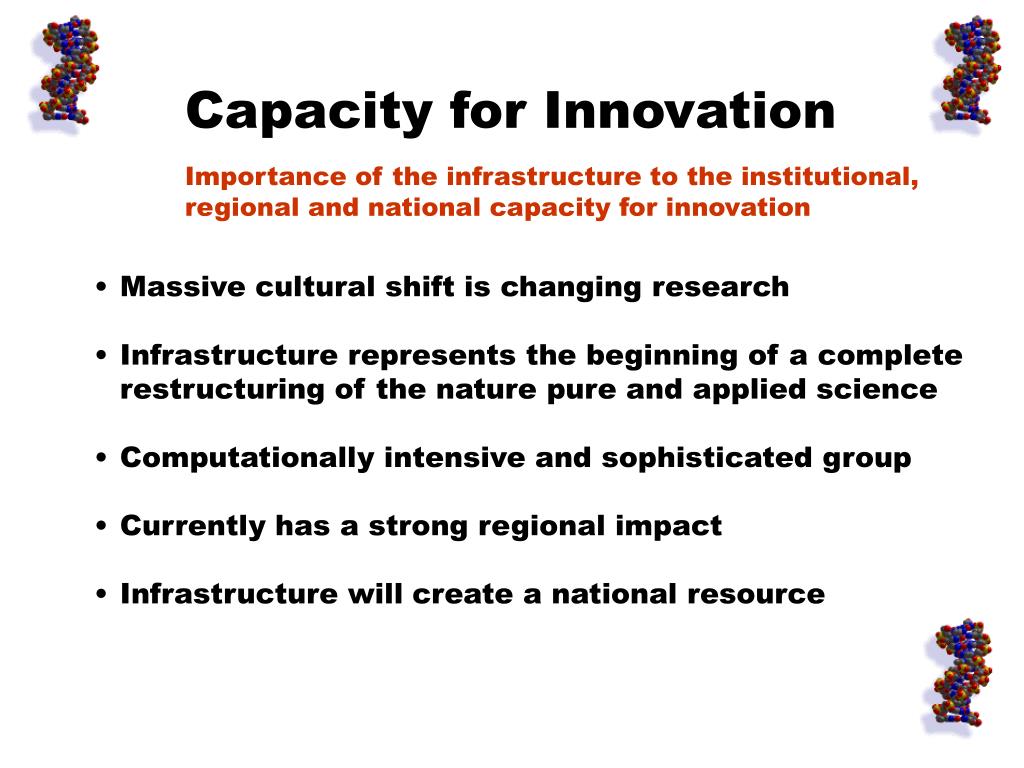 Capacity for Innovation

Importance of the infrastructure to the institutional, regional and national capacity for innovation

• Massive cultural shift is changing research

• Infrastructure represents the beginning of a complete restructuring of the nature pure and applied science

• Computationally intensive and sophisticated group

• Currently has a strong regional impact

• Infrastructure will create a national resource